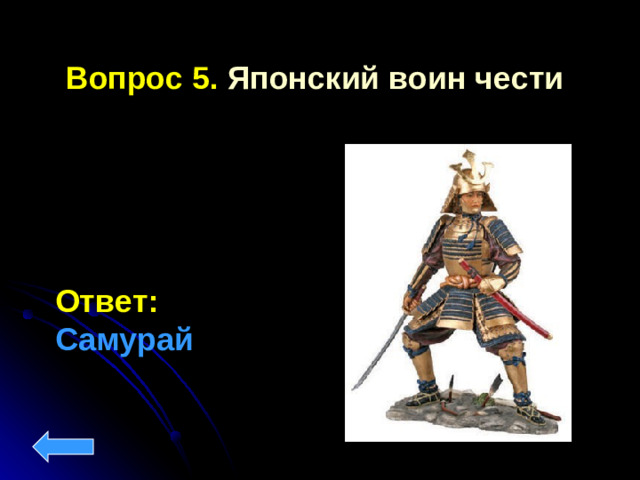 Вопрос 5. Японский воин чести

Ответ:
Самурай